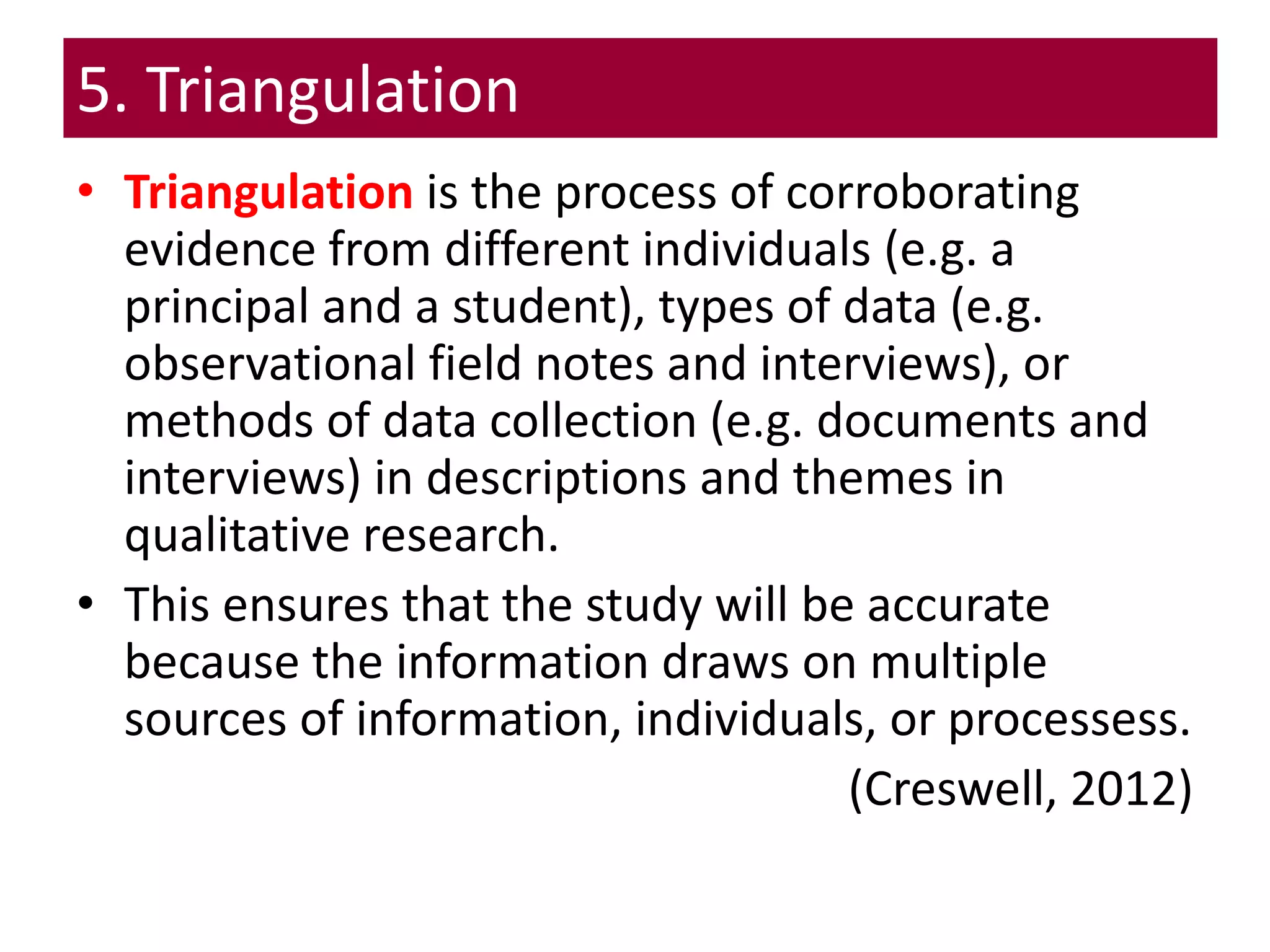 5. Triangulation

• Triangulation is the process of corroborating evidence from different individuals (e.g. a principal and a student), types of data (e.g. observational field notes and interviews), or methods of data collection (e.g. documents and interviews) in descriptions and themes in qualitative research.

• This ensures that the study will be accurate because the information draws on multiple sources of information, individuals, or processess.

(Creswell, 2012)